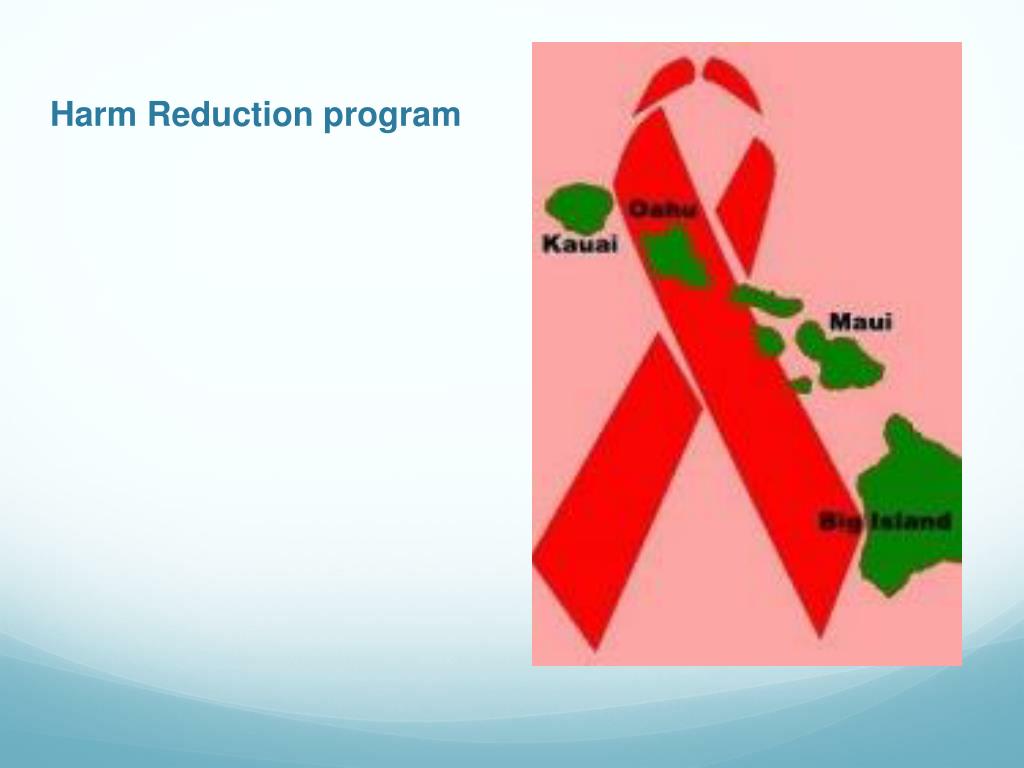 Harm Reduction program

Oahu
Kauai
Maui
Big Island